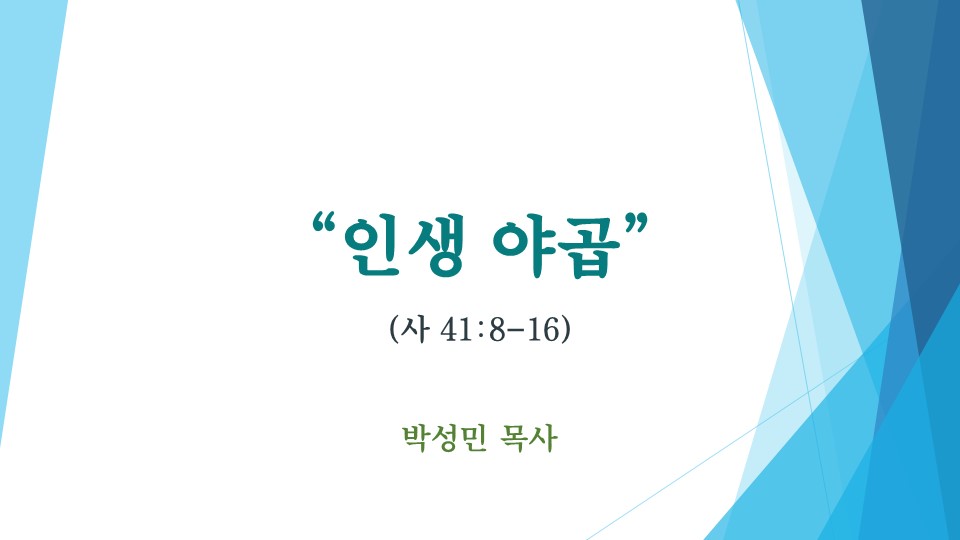 “인생 야곱”

(사 41:8-16)

박성민 목사